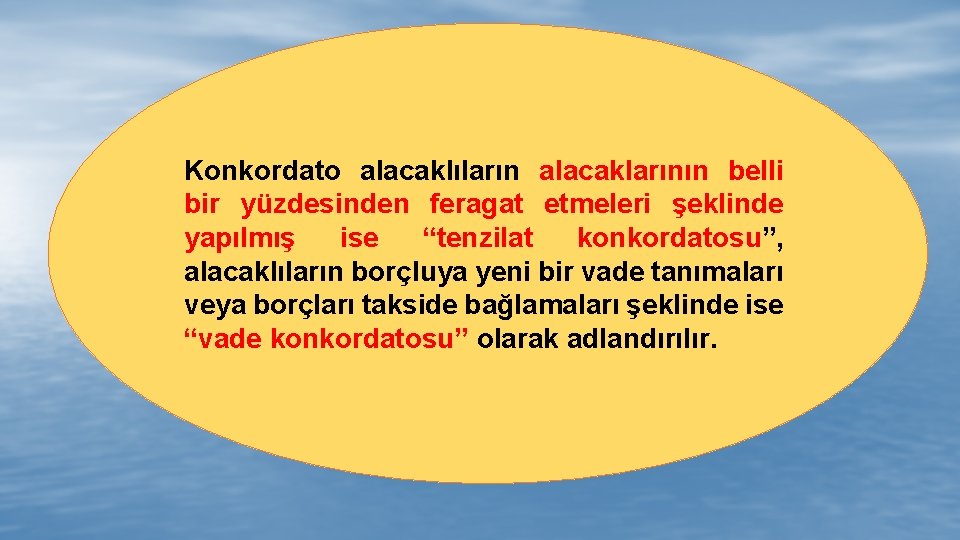 Konkordato alacaklıların alacaklarının belli bir yüzdesinden feragat etmeleri şeklinde yapılmış ise “tenzilat konkordatosu”, alacaklıların borçluya yeni bir vade tanımaları veya borçları takside bağlamaları şeklinde ise “vade konkordatosu” olarak adlandırılır.